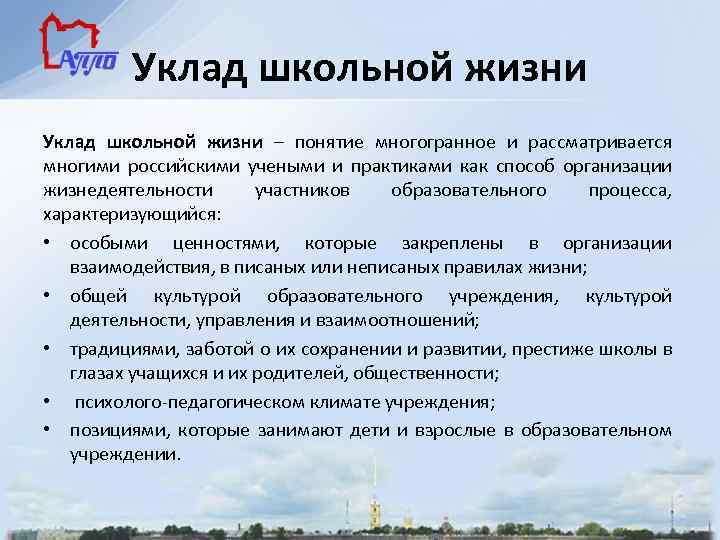 АППО

Уклад школьной жизни

Уклад школьной жизни – понятие многогранное и рассматривается многими российскими учеными и практиками как способ организации жизнедеятельности участников образовательного процесса, характеризующийся:

• особыми ценностями, которые закреплены в организации взаимодействия, в писаных или неписаных правилах жизни;
• общей культурой образовательного учреждения, культурой деятельности, управления и взаимоотношений;
• традициями, заботой о их сохранении и развитии, престиже школы в глазах учащихся и их родителей, общественности;
• психолого-педагогическом климате учреждения;
• позициями, которые занимают дети и взрослые в образовательном учреждении.